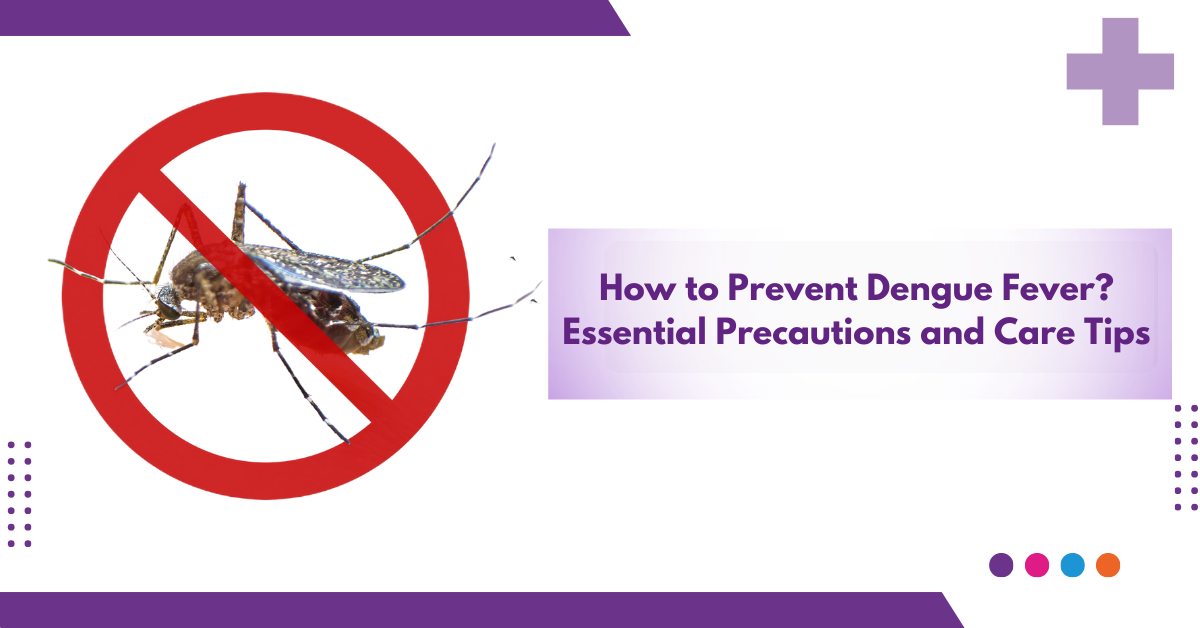 How to Prevent Dengue Fever?
Essential Precautions and Care Tips